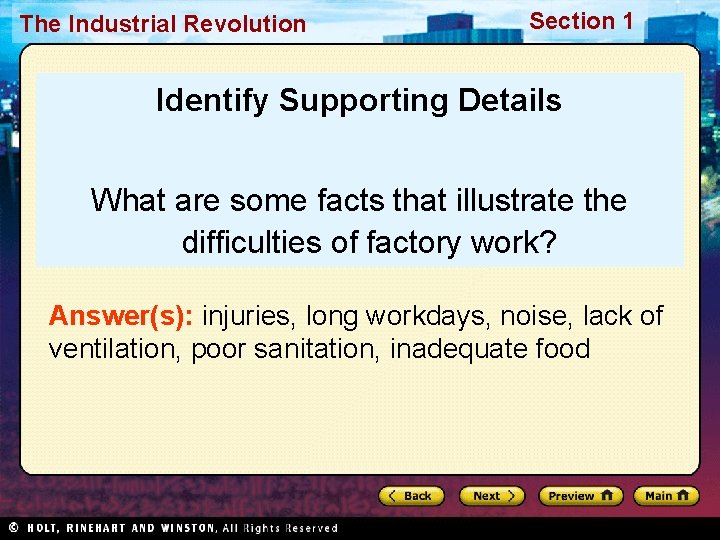 The Industrial Revolution

Section 1

Identify Supporting Details

What are some facts that illustrate the difficulties of factory work?

Answer(s): injuries, long workdays, noise, lack of ventilation, poor sanitation, inadequate food

Back

Next

Preview

Main

© HOLT, RINEHART AND WINSTON, All Rights Reserved